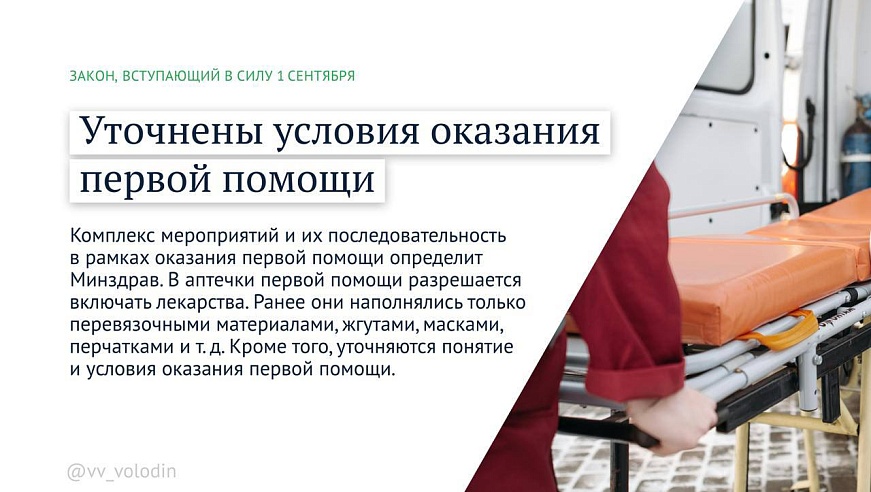 ЗАКОН, ВСТУПАЮЩИЙ В СИЛУ 1 СЕНТЯБРЯ

Уточнены условия оказания первой помощи

Комплекс мероприятий и их последовательность в рамках оказания первой помощи определит Минздрав. В аптечки первой помощи разрешается включать лекарства. Ранее они наполнялись только перевязочными материалами, жгутами, масками, перчатками и т. д. Кроме того, уточняются понятие и условия оказания первой помощи.

@vv_volodin